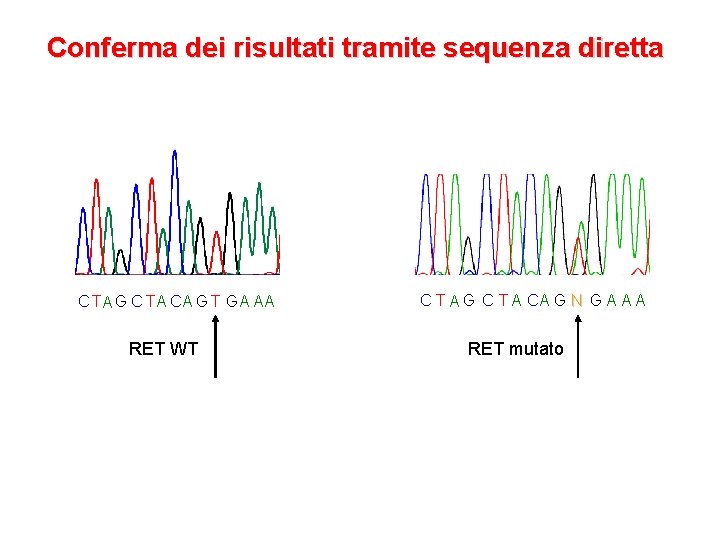 Conferma dei risultati tramite sequenza diretta

CTAGCTACAGTGAAA

RET WT

CTAGCTACAGNGAAA

RET mutato